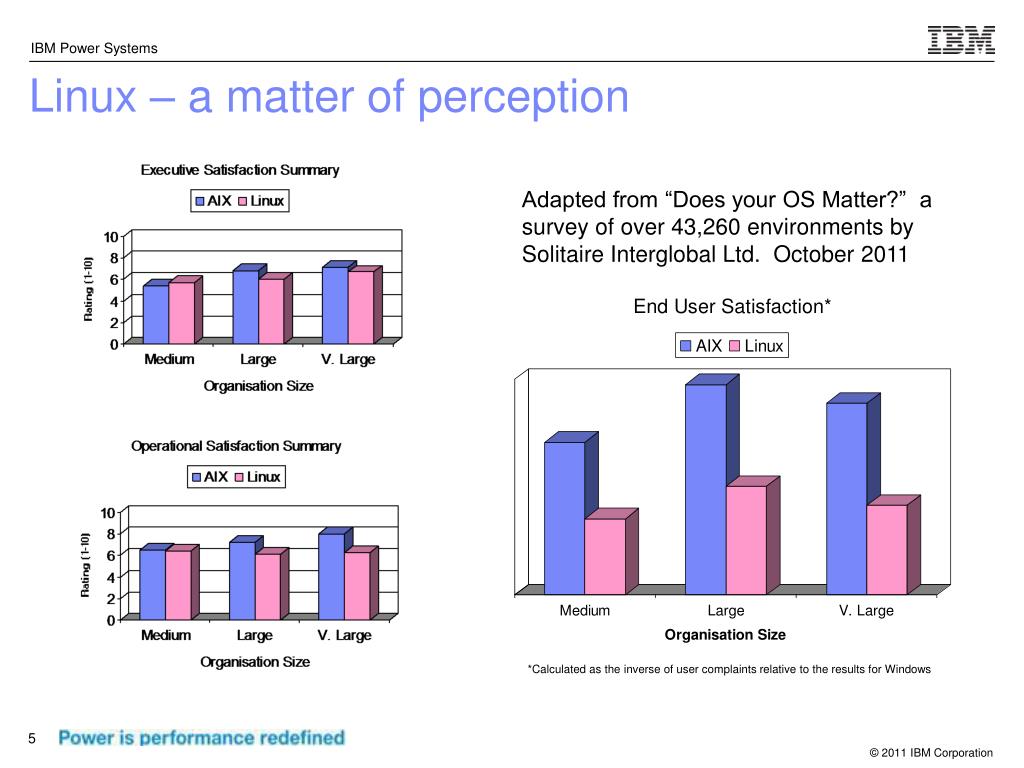 IBM Power Systems

IBM

Linux – a matter of perception

Executive Satisfaction Summary

AIX Linux

Rating (1-10)

10
8
6
4
2
0

Medium Large V. Large

Organisation Size

Operational Satisfaction Summary

AIX Linux

Rating (1-10)

10
8
6
4
2
0

Medium Large V. Large

Organisation Size

Adapted from “Does your OS Matter?” a survey of over 43,260 environments by Solitaire Interglobal Ltd. October 2011

End User Satisfaction*

AIX Linux

Medium Large V. Large

Organisation Size

*Calculated as the inverse of user complaints relative to the results for Windows

5 Power is performance redefined

© 2011 IBM Corporation